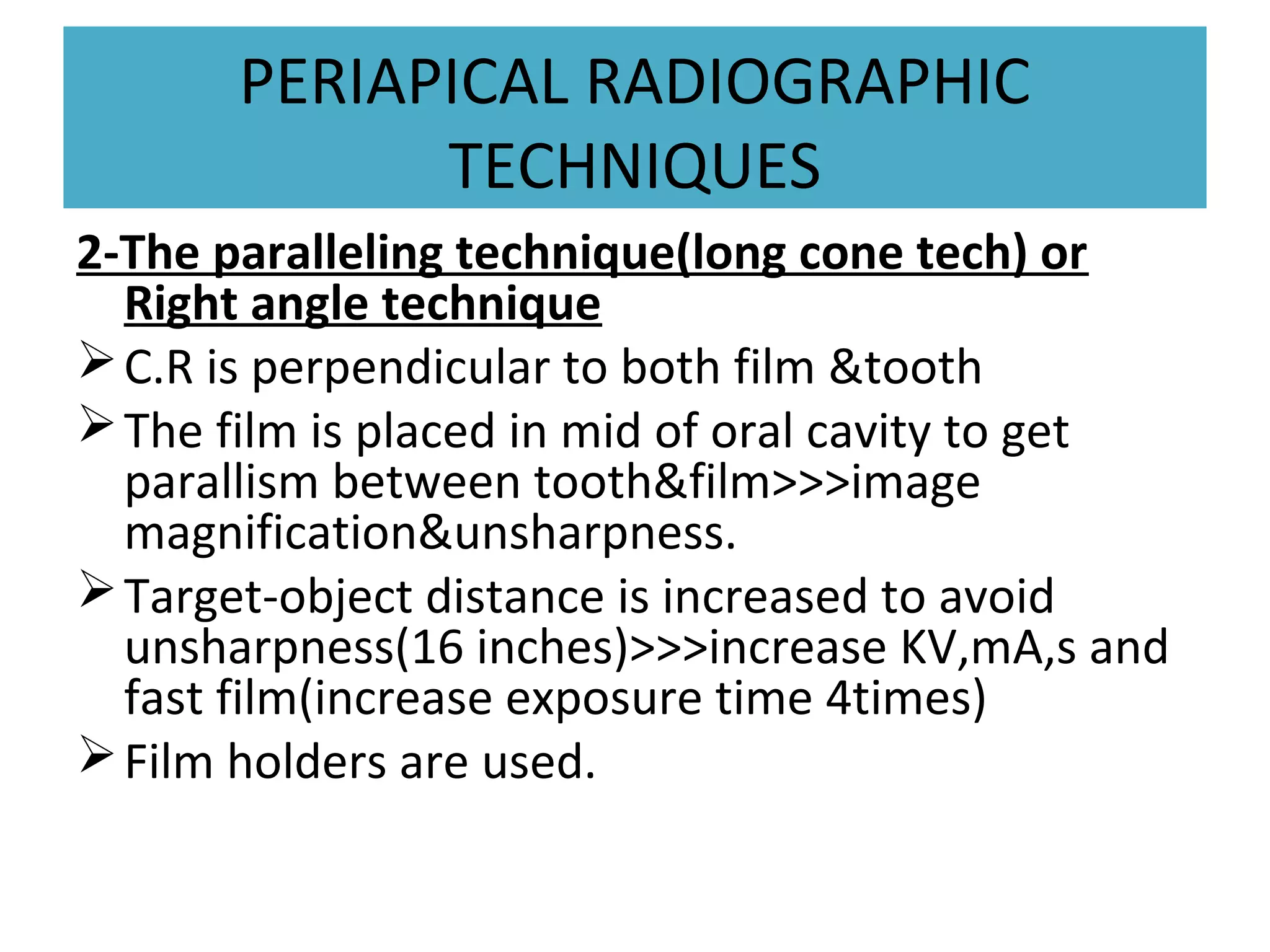 PERIAPICAL RADIOGRAPHIC TECHNIQUES

2-The paralleling technique(long cone tech) or Right angle technique

➢ C.R is perpendicular to both film &tooth

➢ The film is placed in mid of oral cavity to get parallism between tooth&film>>>image magnification&unsharpness.

➢ Target-object distance is increased to avoid unsharpness(16 inches)>>>increase KV,mA,s and fast film(increase exposure time 4times)

➢ Film holders are used.